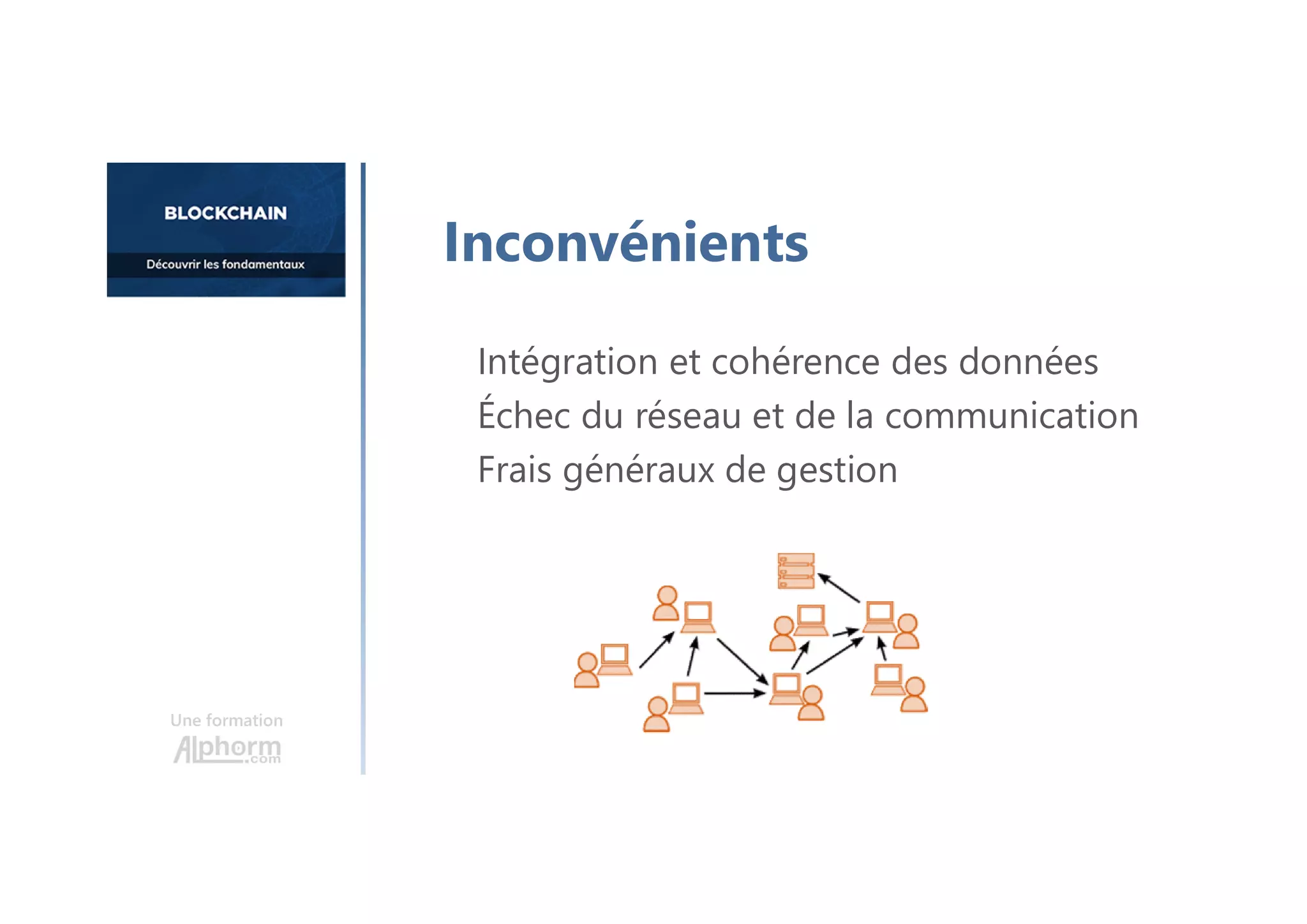 BLOCKCHAIN

Découvrir les fondamentaux

Inconvénients

Intégration et cohérence des données

Échec du réseau et de la communication

Frais généraux de gestion

Une formation

Alphorm.com